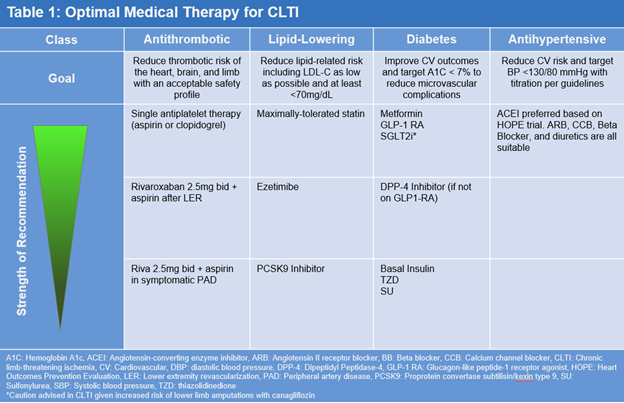 Table 1: Optimal Medical Therapy for CLTI

| Class | Antithrombotic | Lipid-Lowering | Diabetes | Antihypertensive |
|---|---|---|---|---|
| Goal | Reduce thrombotic risk of the heart, brain, and limb with an acceptable safety profile | Reduce lipid-related risk including LDL-C as low as possible and at least <70mg/dL | Improve CV outcomes and target A1C < 7% to reduce microvascular complications | Reduce CV risk and target BP <130/80 mmHg with titration per guidelines |
| Strength of Recommendation | Single antiplatelet therapy (aspirin or clopidogrel) | Maximally-tolerated statin | Metformin GLP-1 RA SGLT2i* | ACEI preferred based on HOPE trial. ARB, CCB, Beta Blocker, and diuretics are all suitable |
| | Rivaroxaban 2.5mg bid + aspirin after LER | Ezetimibe | DPP-4 Inhibitor (if not on GLP1-RA) | |
| | Riva 2.5mg bid + aspirin in symptomatic PAD | PCSK9 Inhibitor | Basal Insulin TZD SU | |

A1C: Hemoglobin A1c, ACEI: Angiotensin-converting enzyme inhibitor, ARB: Angiotensin II receptor blocker, BB: Beta blocker, CCB: Calcium channel blocker, CLTI: Chronic limb-threatening ischemia, CV: Cardiovascular, DBP: diastolic blood pressure, DPP-4: Dipeptidyl Peptidase-4, GLP-1 RA: Glucagon-like peptide-1 receptor agonist, HOPE: Heart Outcomes Prevention Evaluation, LER: Lower extremity revascularization, PAD: Peripheral artery disease, PCSK9: Proprotein convertase subtilisin/kexin type 9, SU: Sulfonylurea, SBP: Systolic blood pressure, TZD: thiazolidinedione
*Caution advised in CLTI given increased risk of lower limb amputations with canagliflozin